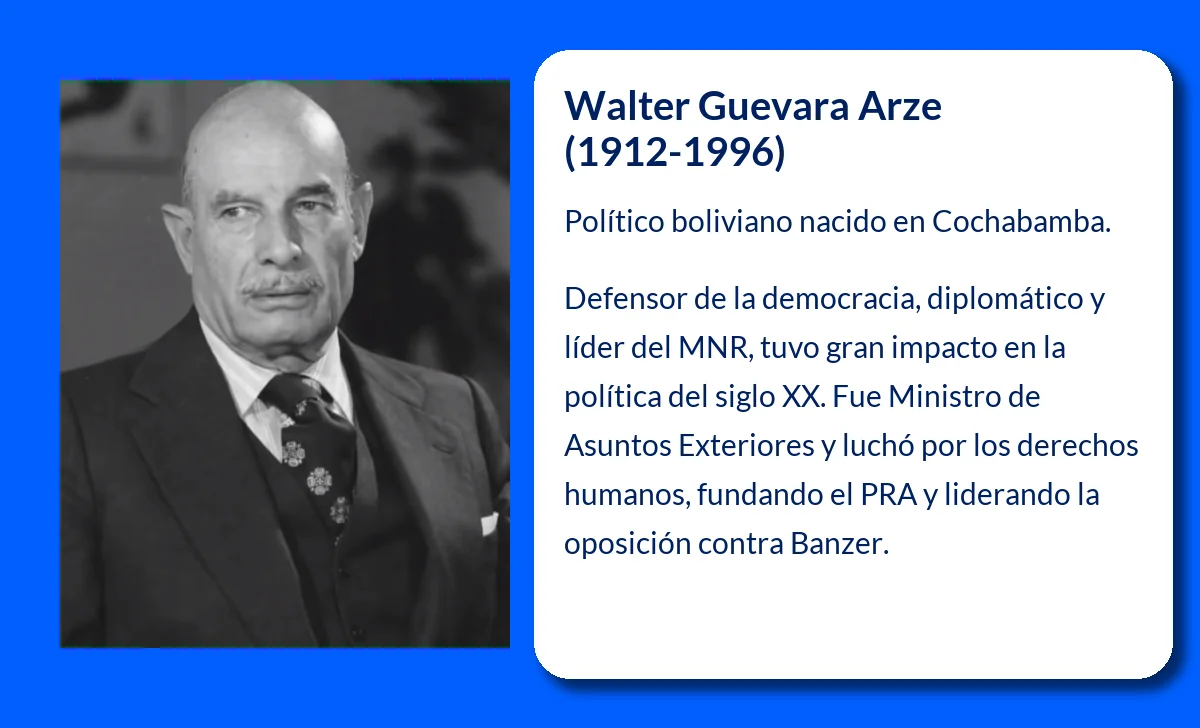 Walter Guevara Arze
(1912-1996)

Político boliviano nacido en Cochabamba.

Defensor de la democracia, diplomático y líder del MNR, tuvo gran impacto en la política del siglo XX. Fue Ministro de Asuntos Exteriores y luchó por los derechos humanos, fundando el PRA y liderando la oposición contra Banzer.